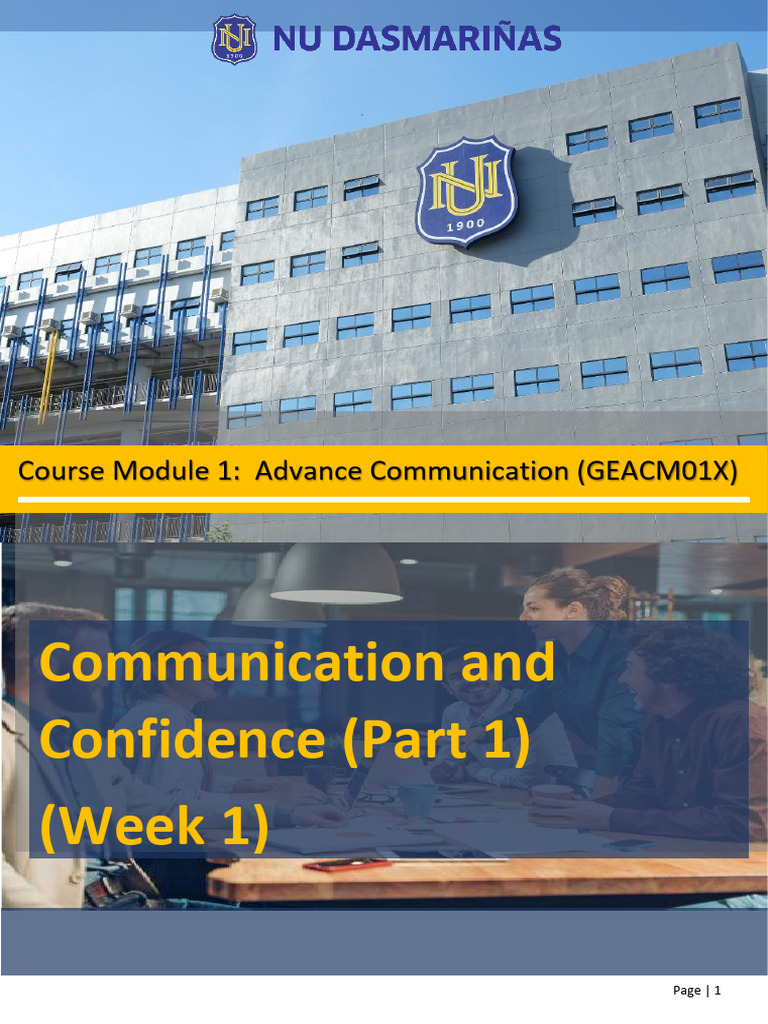 NU 1900 NU DASMARIÑAS

NU 1900

Course Module 1: Advance Communication (GEACM01X)

Communication and Confidence (Part 1) (Week 1)

Page | 1